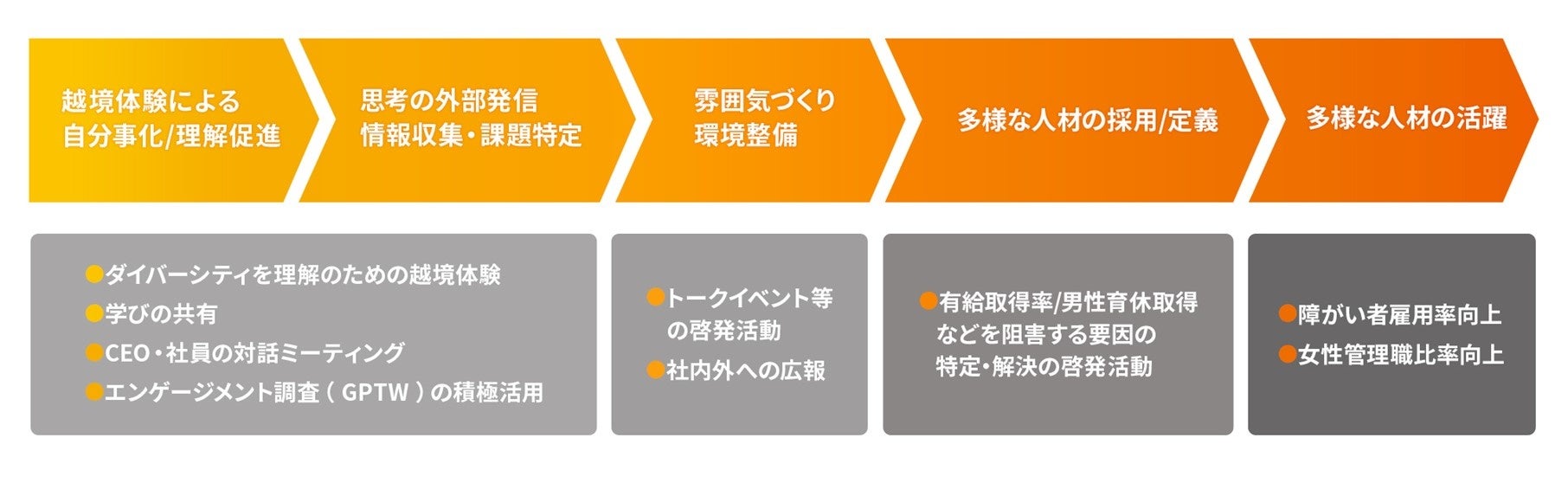 越境体験による
自分事化/理解促進

思考の外部発信
情報収集・課題特定

雰囲気づくり
環境整備

多様な人材の採用/定義

多様な人材の活躍

●ダイバーシティを理解のための越境体験
●学びの共有
●CEO・社員の対話ミーティング
●エンゲージメント調査（GPTW）の積極活用

●トークイベント等の啓発活動
●社内外への広報

●有給取得率/男性育休取得などを阻害する要因の特定・解決の啓発活動

●障がい者雇用率向上
●女性管理職比率向上